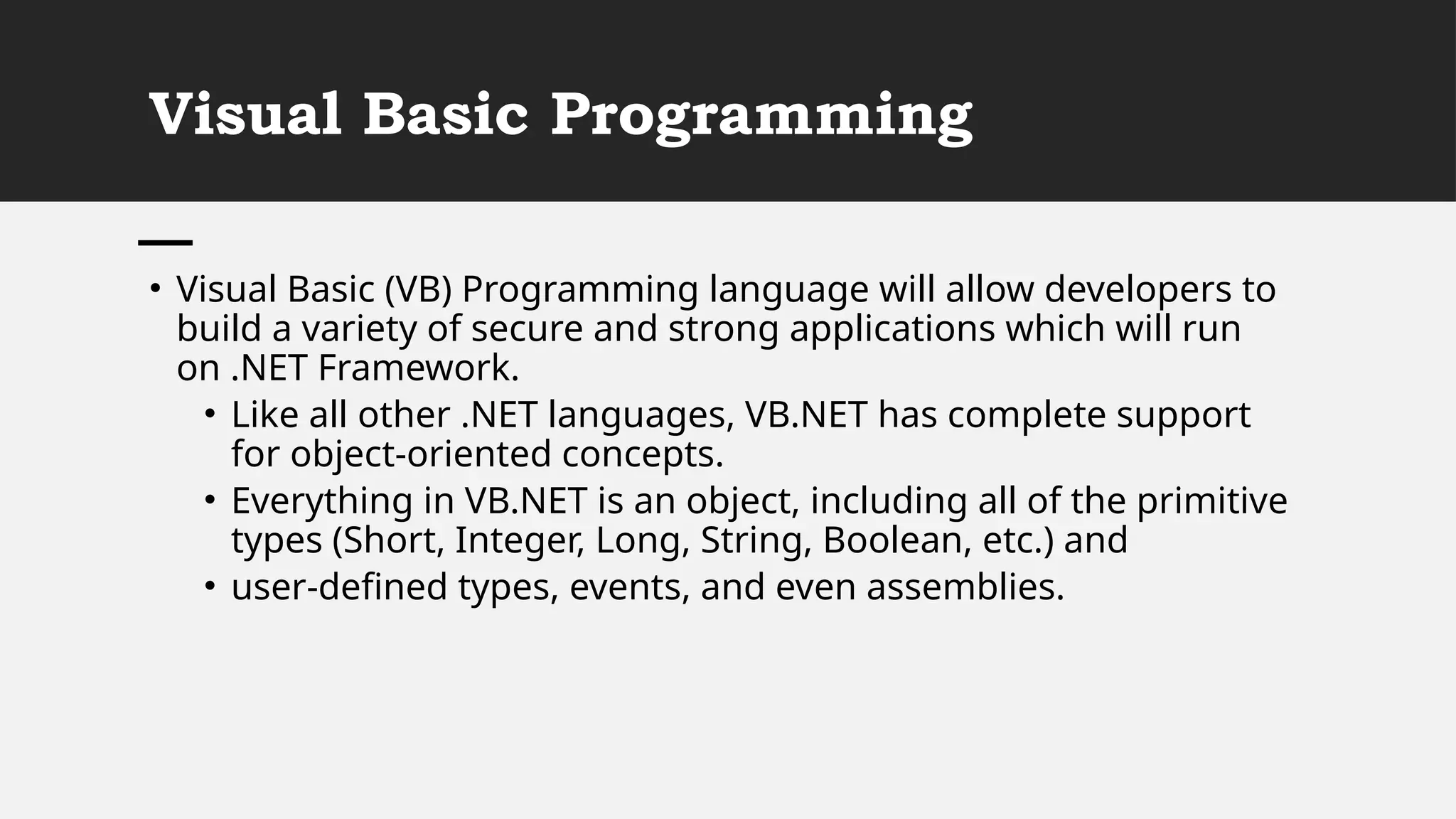 Visual Basic Programming

• Visual Basic (VB) Programming language will allow developers to build a variety of secure and strong applications which will run on .NET Framework.
  • Like all other .NET languages, VB.NET has complete support for object-oriented concepts.
  • Everything in VB.NET is an object, including all of the primitive types (Short, Integer, Long, String, Boolean, etc.) and
  • user-defined types, events, and even assemblies.